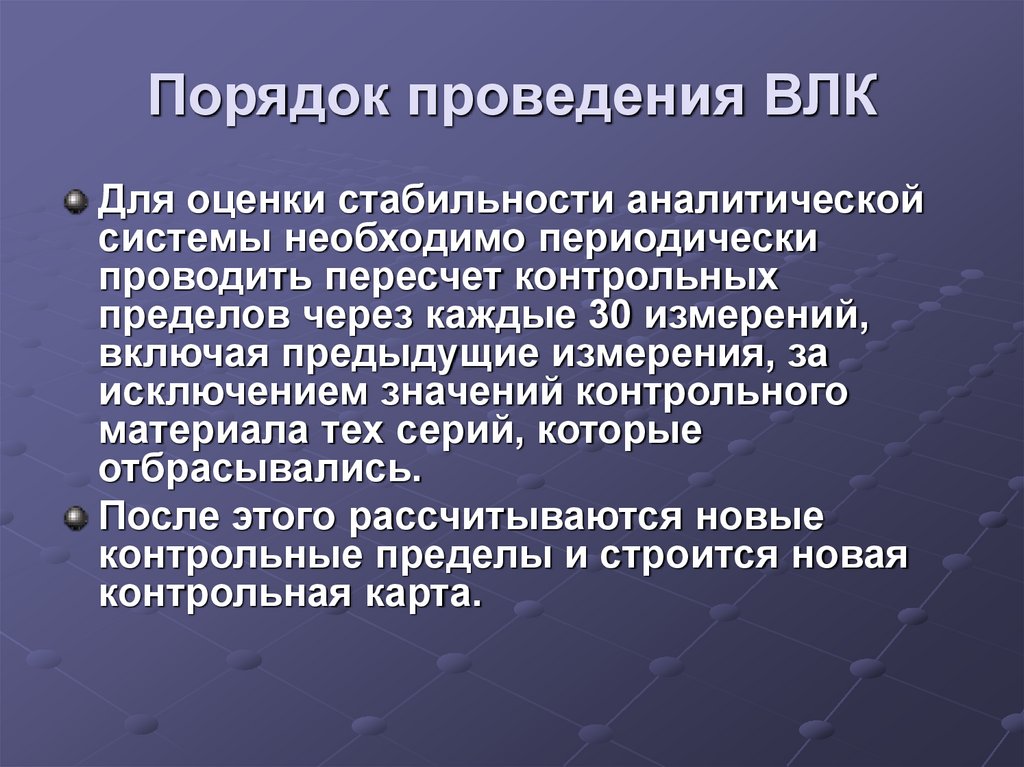 Порядок проведения ВЛК

Для оценки стабильности аналитической системы необходимо периодически проводить пересчет контрольных пределов через каждые 30 измерений, включая предыдущие измерения, за исключением значений контрольного материала тех серий, которые отбрасывались.

После этого рассчитываются новые контрольные пределы и строится новая контрольная карта.